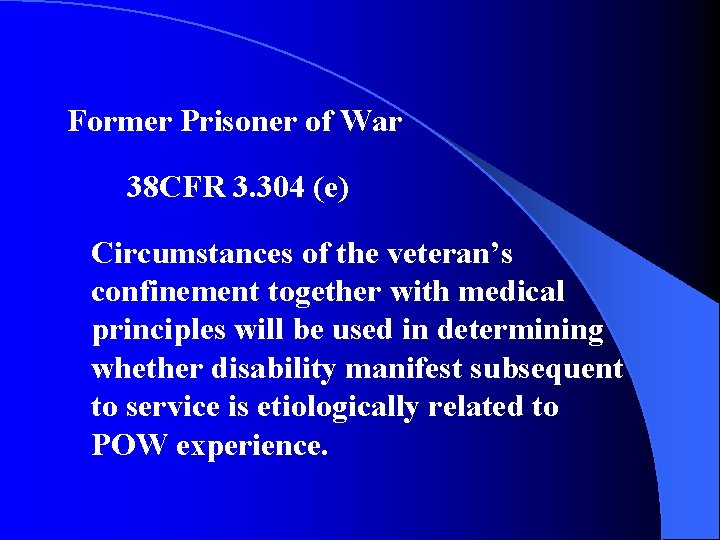 Former Prisoner of War

38CFR 3.304 (e)

Circumstances of the veteran’s confinement together with medical principles will be used in determining whether disability manifest subsequent to service is etiologically related to POW experience.